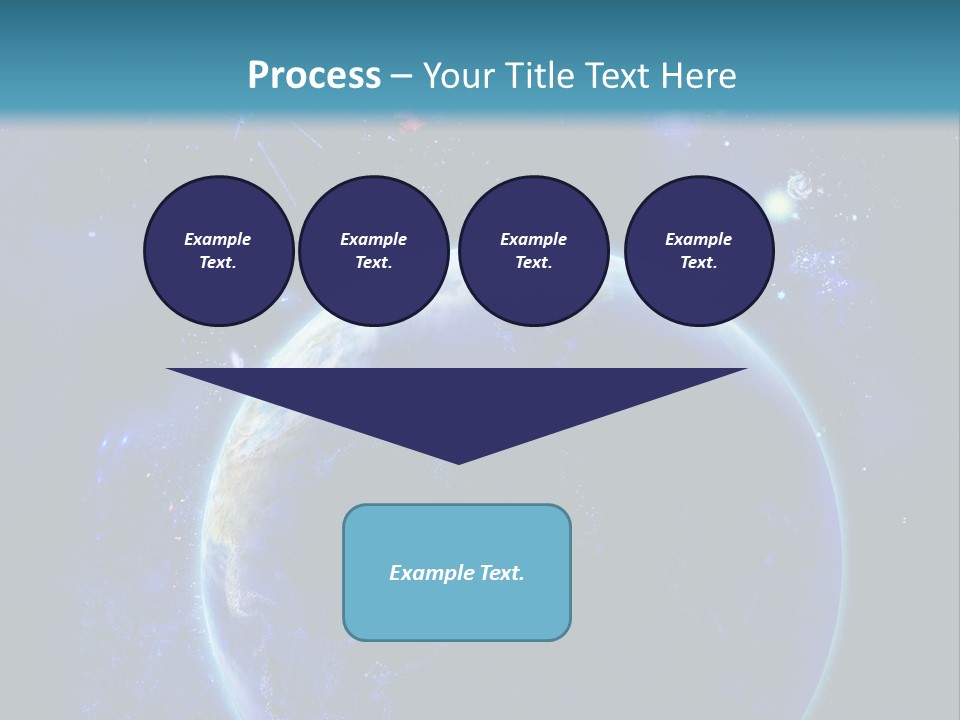 Process – Your Title Text Here

Example Text.

Example Text.

Example Text.

Example Text.

Example Text.